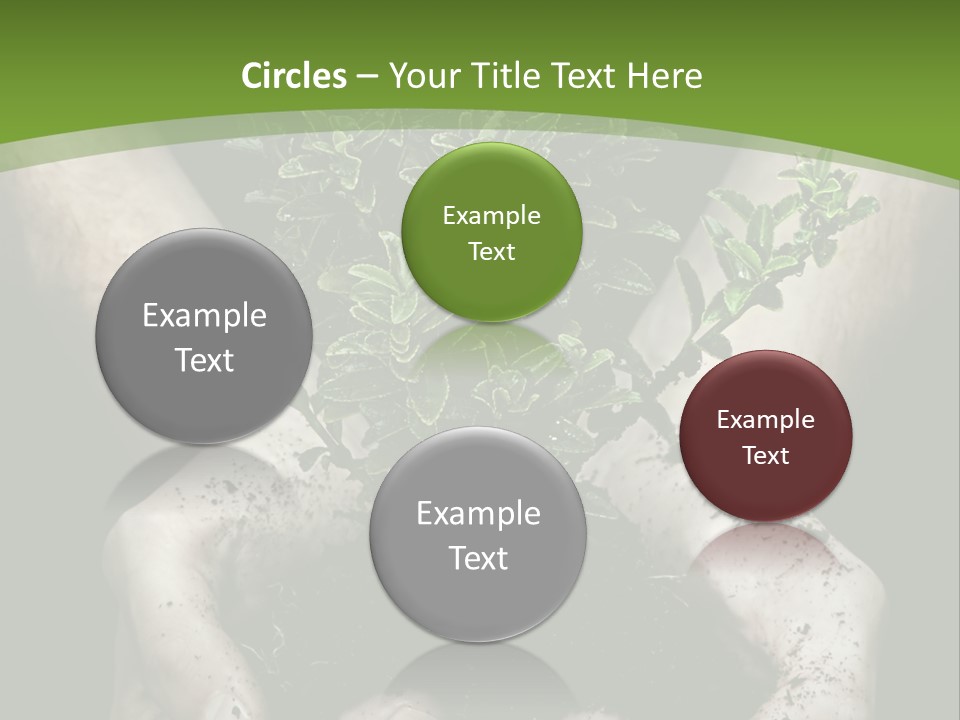 Circles – Your Title Text Here

Example Text

Example Text

Example Text

Example Text